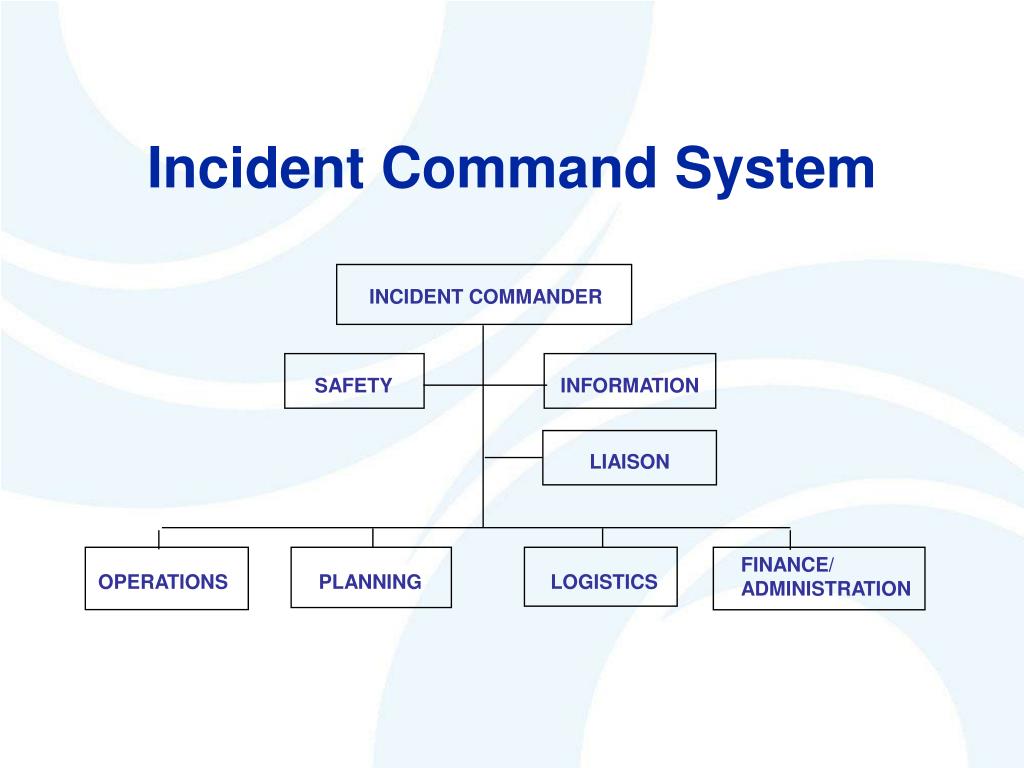 Incident Command System

INCIDENT COMMANDER

SAFETY

INFORMATION

LIAISON

OPERATIONS

PLANNING

LOGISTICS

FINANCE/
ADMINISTRATION